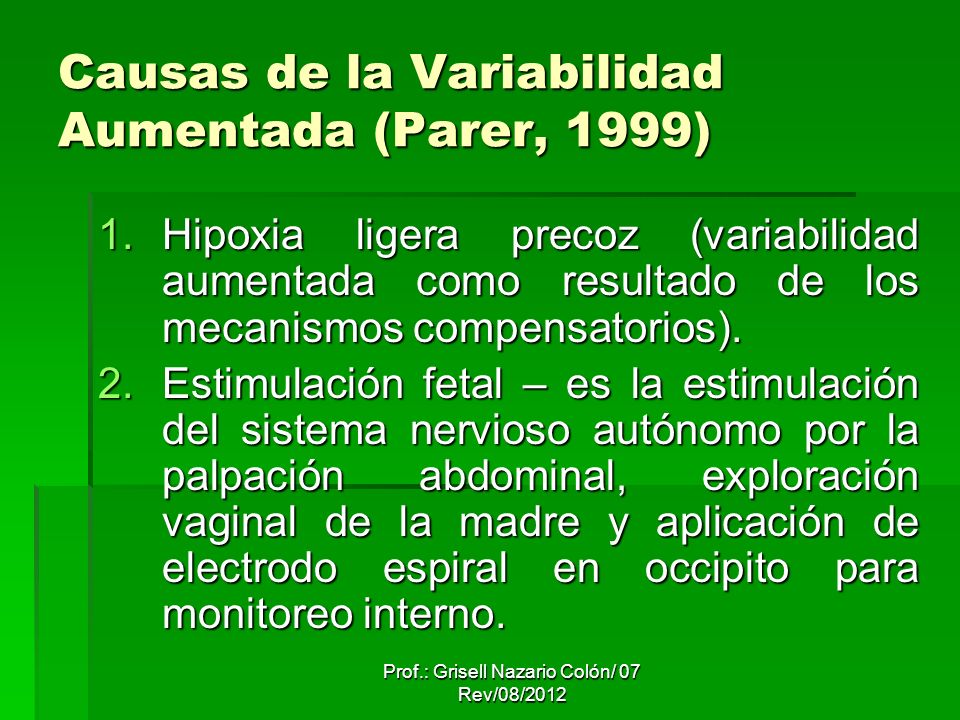 Causas de la Variabilidad Aumentada (Parer, 1999)

1. Hipoxia ligera precoz (variabilidad aumentada como resultado de los mecanismos compensatorios).
2. Estimulación fetal – es la estimulación del sistema nervioso autónomo por la palpación abdominal, exploración vaginal de la madre y aplicación de electrodo espiral en occipito para monitoreo interno.

Prof.: Grisell Nazario Colón/ 07 Rev/08/2012